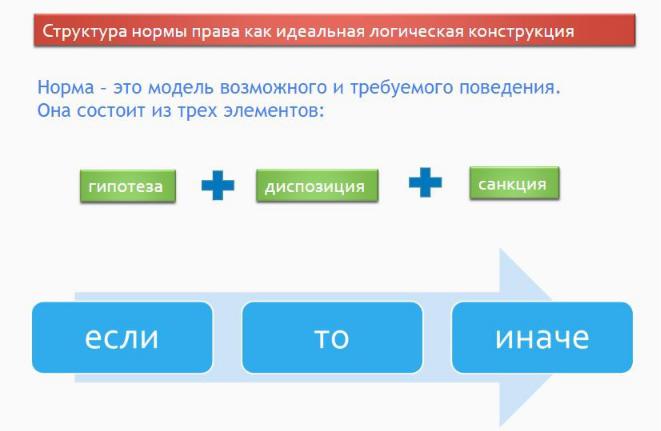 Структура нормы права как идеальная логическая конструкция

Норма – это модель возможного и требуемого поведения. Она состоит из трех элементов:

гипотеза

диспозиция

санкция

если

то

иначе